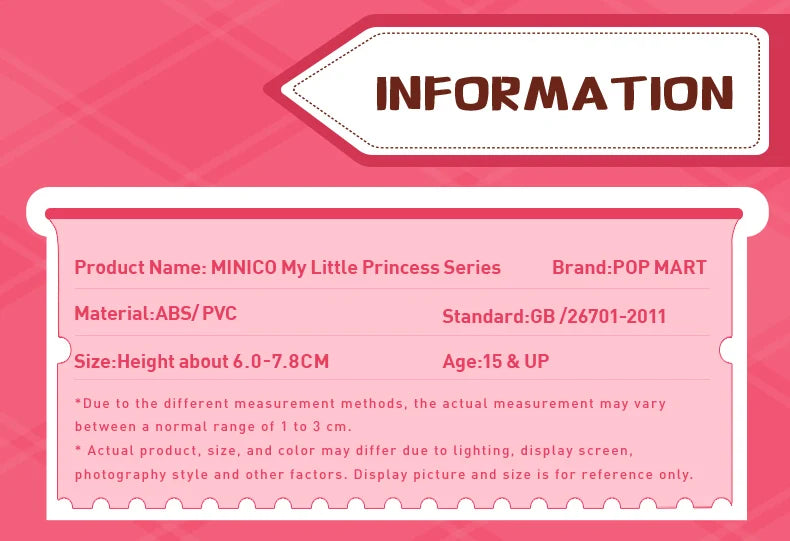 INFORMATION

Product Name: MINICO My Little Princess Series

Brand:POP MART

Material:ABS/ PVC

Standard:GB /26701-2011

Size:Height about 6.0-7.8CM

Age:15 & UP

*Due to the different measurement methods, the actual measurement may vary between a normal range of 1 to 3 cm.

* Actual product, size, and color may differ due to lighting, display screen, photography style and other factors. Display picture and size is for reference only.